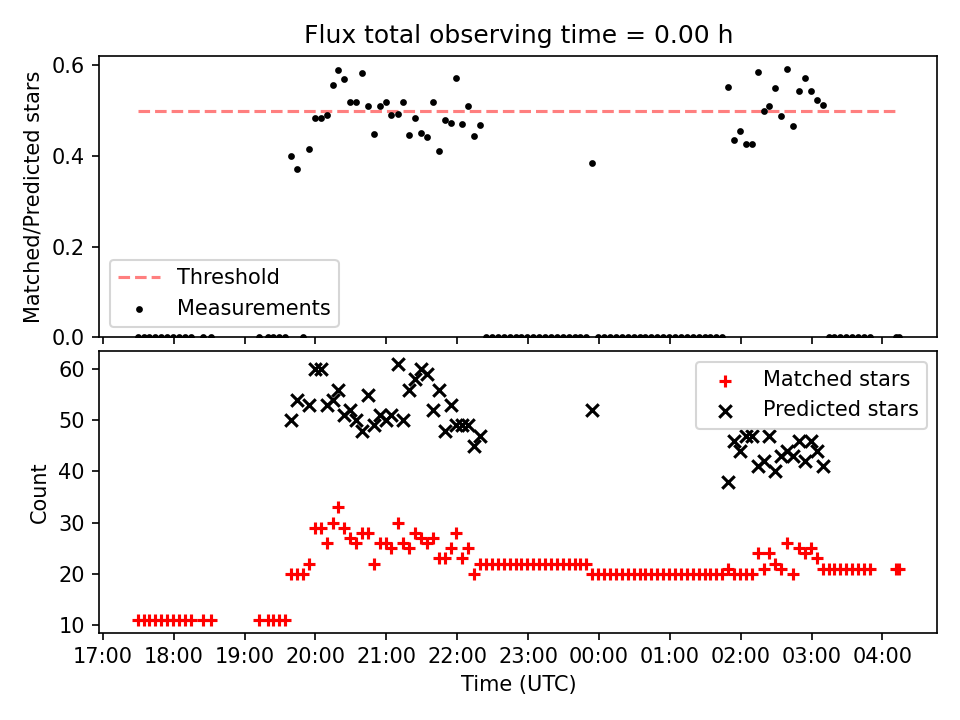 Flux total observing time = 0.00 h

Matched/Predicted stars

0.6
0.4
0.2
0.0

Threshold
Measurements

Count

60
50
40
30
20
10

Matched stars
Predicted stars

17:00 18:00 19:00 20:00 21:00 22:00 23:00 00:00 01:00 02:00 03:00 04:00

Time (UTC)